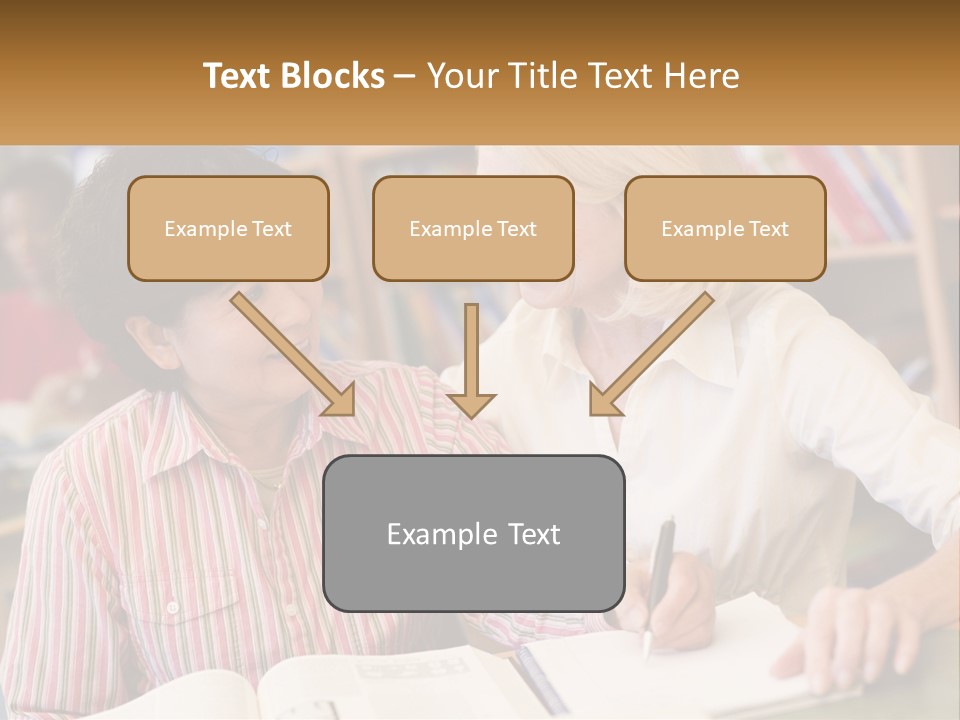 Text Blocks – Your Title Text Here

Example Text

Example Text

Example Text

Example Text